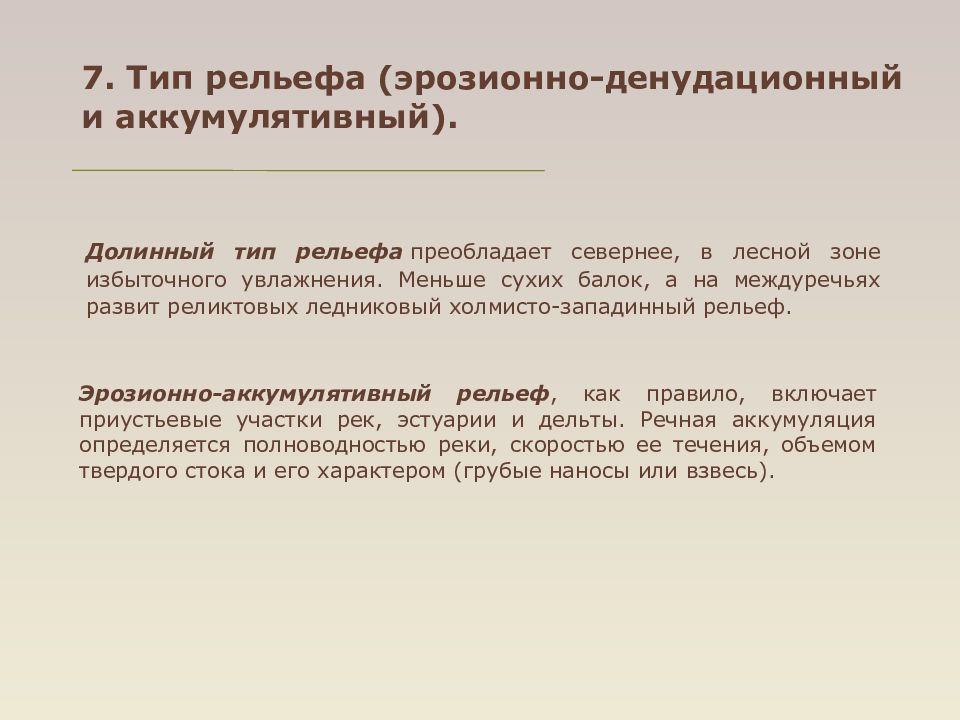 7. Тип рельефа (эрозионно-денудационный и аккумулятивный).

Долинный тип рельефа преобладает севернее, в лесной зоне избыточного увлажнения. Меньше сухих балок, а на междуречьях развит реликтовых ледниковый холмисто-западинный рельеф.

Эрозионно-аккумулятивный рельеф, как правило, включает приустьевые участки рек, эстуарии и дельты. Речная аккумуляция определяется полноводностью реки, скоростью ее течения, объемом твердого стока и его характером (грубые наносы или взвесь).